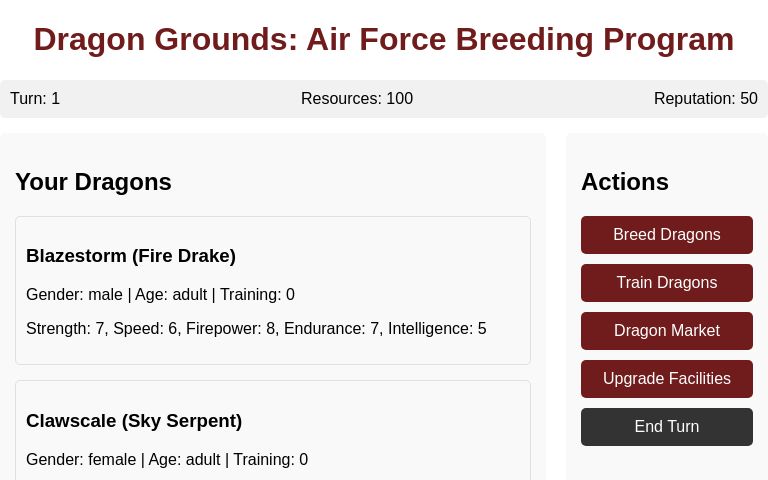 Dragon Grounds: Air Force Breeding Program

Turn: 1

Resources: 100

Reputation: 50

Your Dragons

Blazestorm (Fire Drake)

Gender: male | Age: adult | Training: 0

Strength: 7, Speed: 6, Firepower: 8, Endurance: 7, Intelligence: 5

Clawscale (Sky Serpent)

Gender: female | Age: adult | Training: 0

Actions

Breed Dragons

Train Dragons

Dragon Market

Upgrade Facilities

End Turn